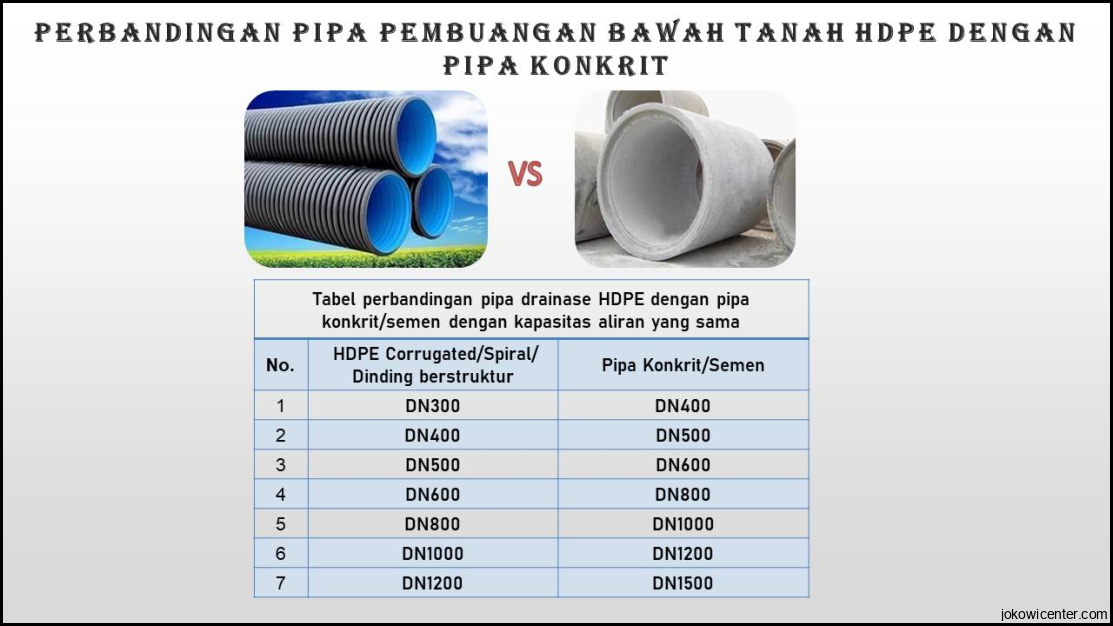 PERBANDINGAN PIPA PEMBUANGAN BAWAH TANAH HDPE DENGAN PIPA KONKRIT

VS

Tabel perbandingan pipa drainase HDPE dengan pipa konkrit/semen dengan kapasitas aliran yang sama

| No. | HDPE Corrugated/Spiral/ Dinding berstruktur | Pipa Konkrit/Semen |
|---|---|---|
| 1 | DN300 | DN400 |
| 2 | DN400 | DN500 |
| 3 | DN500 | DN600 |
| 4 | DN600 | DN800 |
| 5 | DN800 | DN1000 |
| 6 | DN1000 | DN1200 |
| 7 | DN1200 | DN1500 |

jokowicenter.com